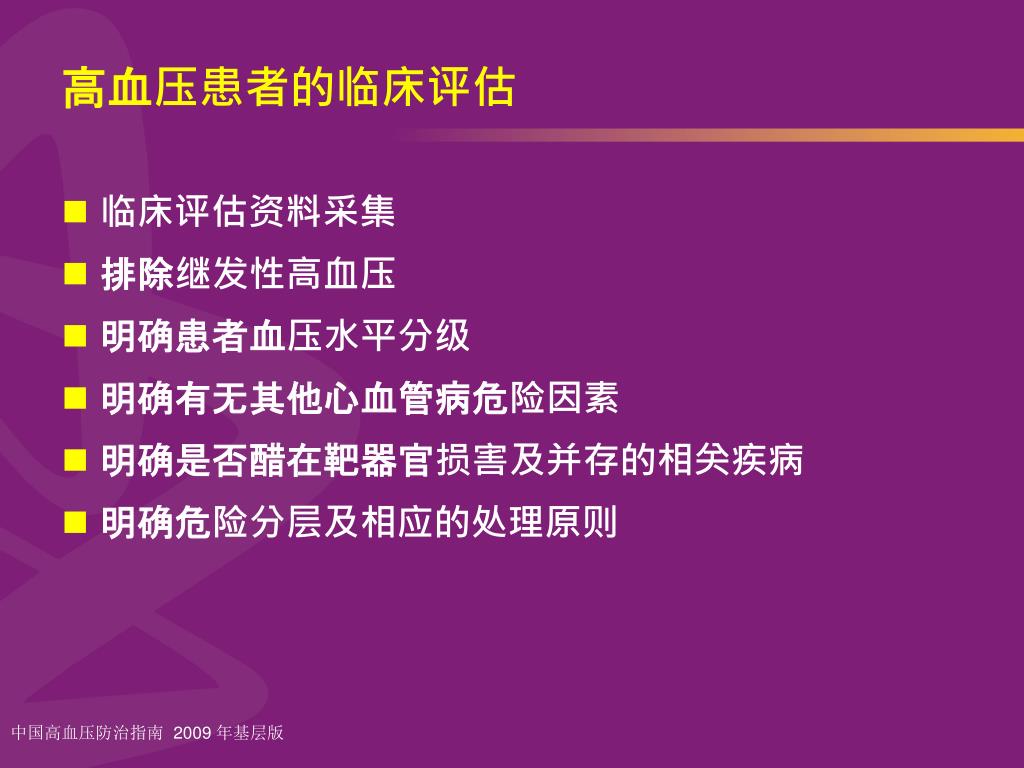 高血压患者的临床评估

■ 临床评估资料采集
■ 排除继发性高血压
■ 明确患者血压水平分级
■ 明确有无其他心血管病危险因素
■ 明确是否醋在靶器官损害及并存的相关疾病
■ 明确危险分层及相应的处理原则

中国高血压防治指南 2009 年基层版